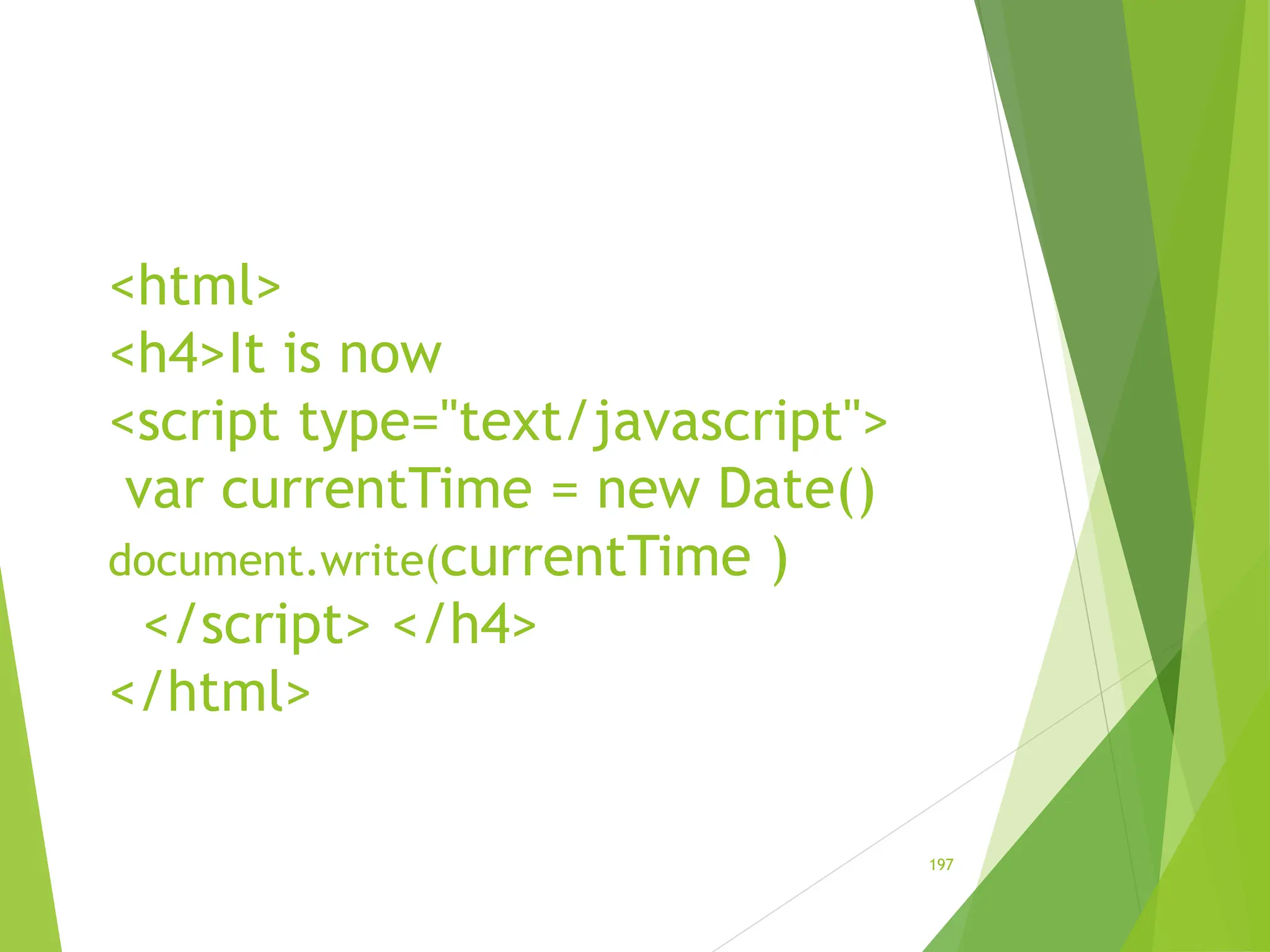 <html>
<h4>It is now
<script type="text/javascript">
var currentTime = new Date()
document.write(currentTime )
</script> </h4>
</html>

197